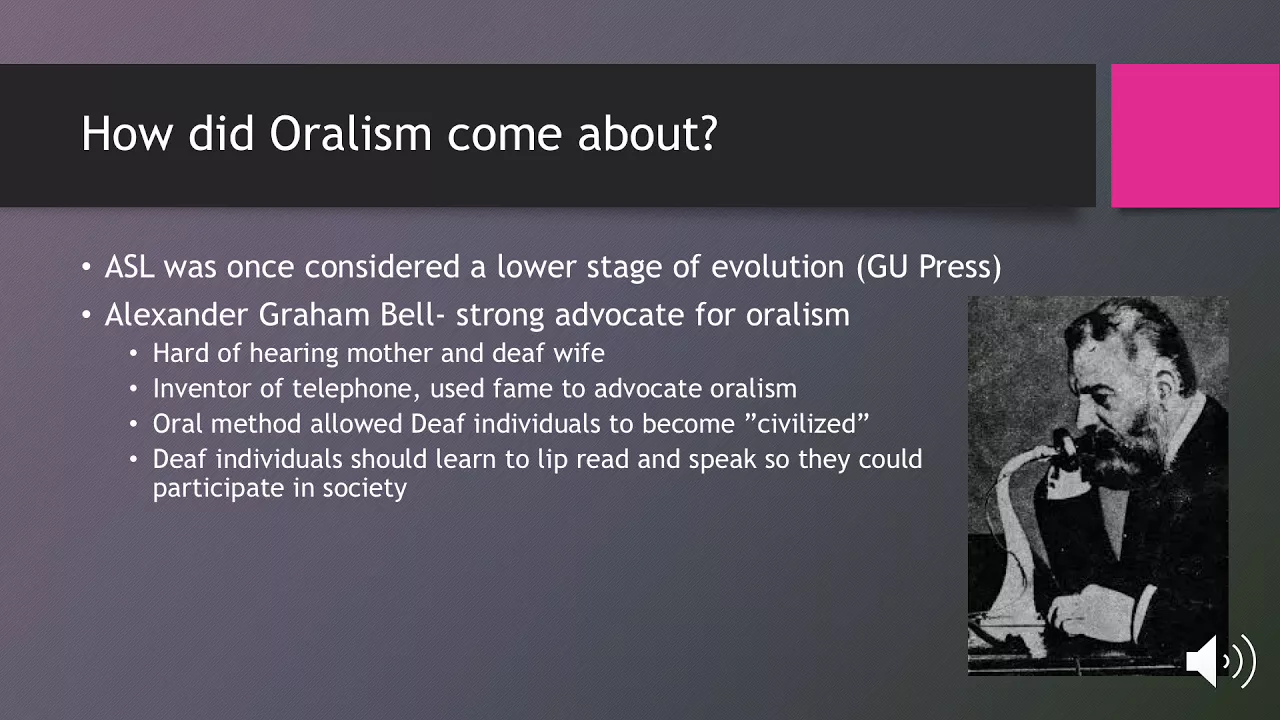 How did Oralism come about?

• ASL was once considered a lower stage of evolution (GU Press)
• Alexander Graham Bell- strong advocate for oralism
  • Hard of hearing mother and deaf wife
  • Inventor of telephone, used fame to advocate oralism
  • Oral method allowed Deaf individuals to become ”civilized”
  • Deaf individuals should learn to lip read and speak so they could participate in society